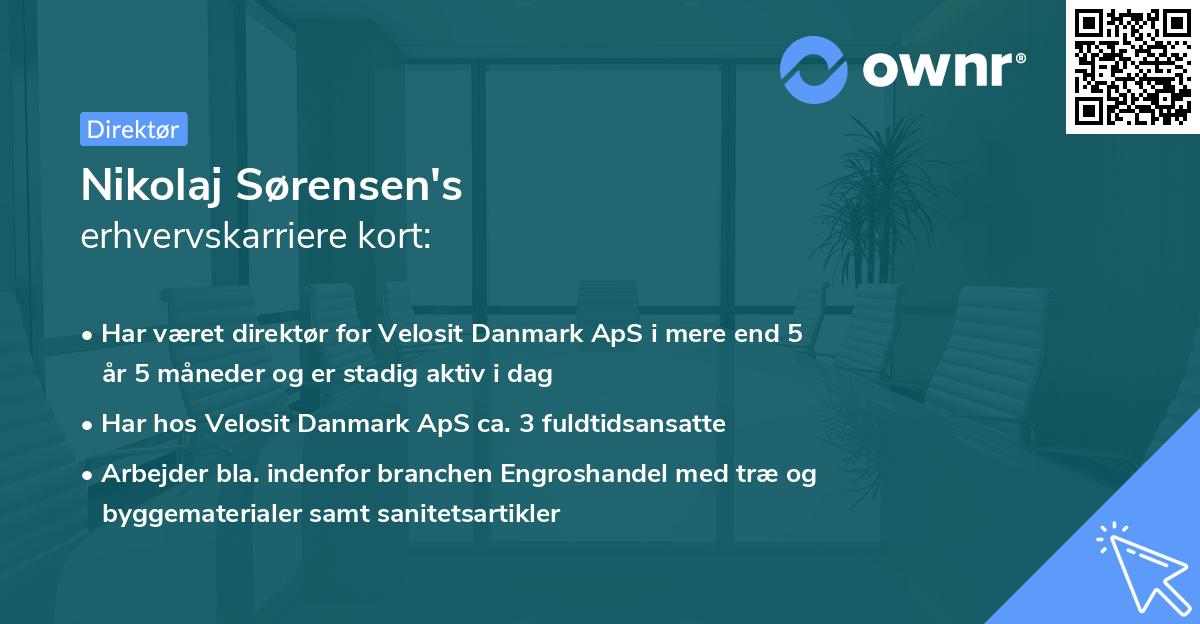 ownr®

Direktør

Nikolaj Sørensen's
erhvervskarriere kort:

• Har været direktør for Velosit Danmark ApS i mere end 5 år 5 måneder og er stadig aktiv i dag
• Har hos Velosit Danmark ApS ca. 3 fuldtidsansatte
• Arbejder bla. indenfor branchen Engroshandel med træ og byggematerialer samt sanitetsartikler